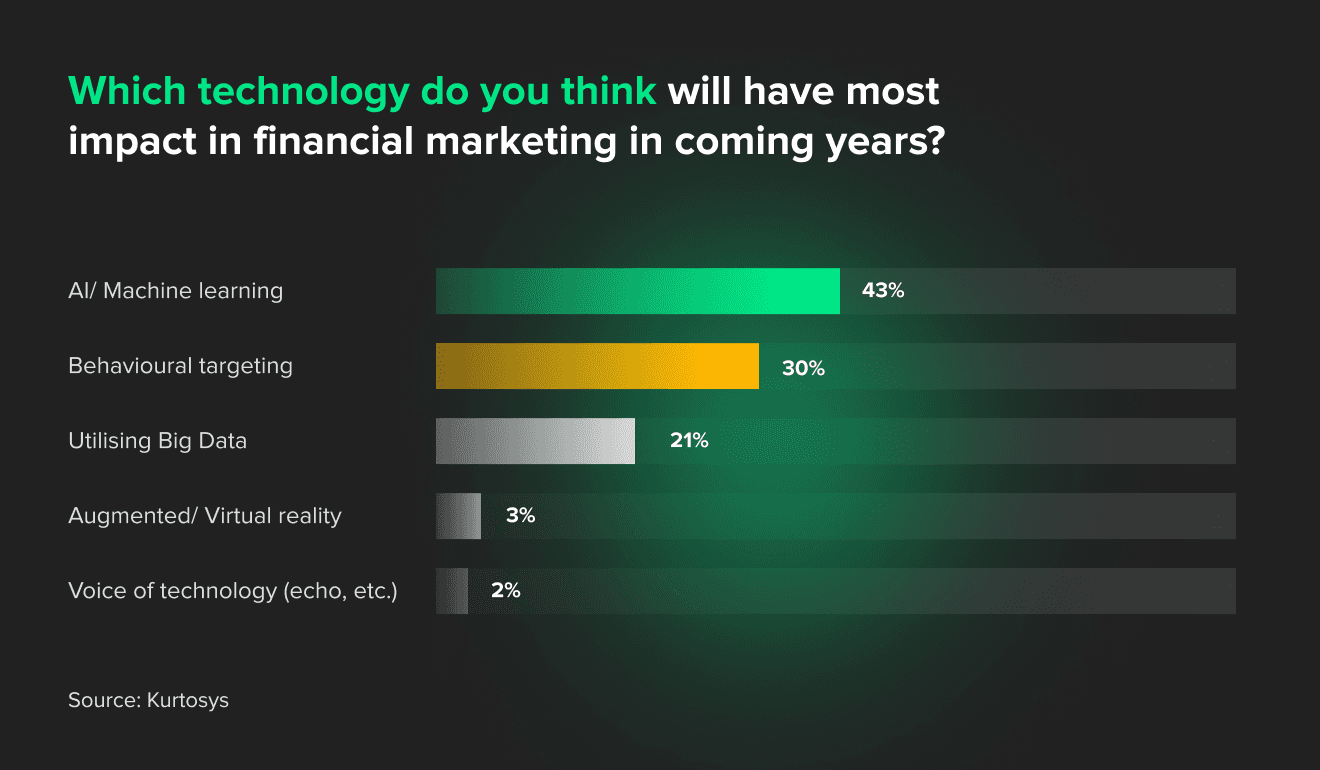 Which technology do you think will have most impact in financial marketing in coming years?

AI/ Machine learning 43%

Behavioural targeting 30%

Utilising Big Data 21%

Augmented/ Virtual reality 3%

Voice of technology (echo, etc.) 2%

Source: Kurtosys